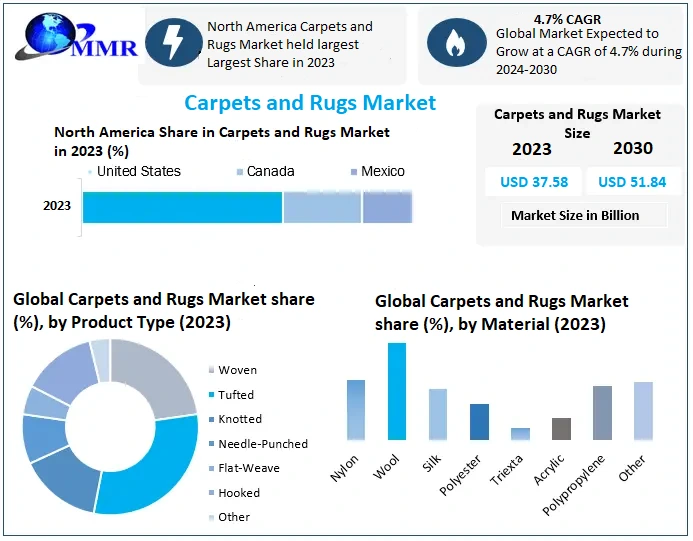 MMR

North America Carpets and Rugs Market held largest Largest Share in 2023

4.7% CAGR
Global Market Expected to Grow at a CAGR of 4.7% during 2024-2030

Carpets and Rugs Market

North America Share in Carpets and Rugs Market in 2023 (%)

United States
Canada
Mexico

2023

Carpets and Rugs Market Size

2023
2030

USD 37.58
USD 51.84

Market Size in Billion

Global Carpets and Rugs Market share (%), by Product Type (2023)

Woven
Tufted
Knotted
Needle-Punched
Flat-Weave
Hooked
Other

Global Carpets and Rugs Market share (%), by Material (2023)

Nylon
Wool
Silk
Polyester
Triexta
Acrylic
Polypropylene
Other